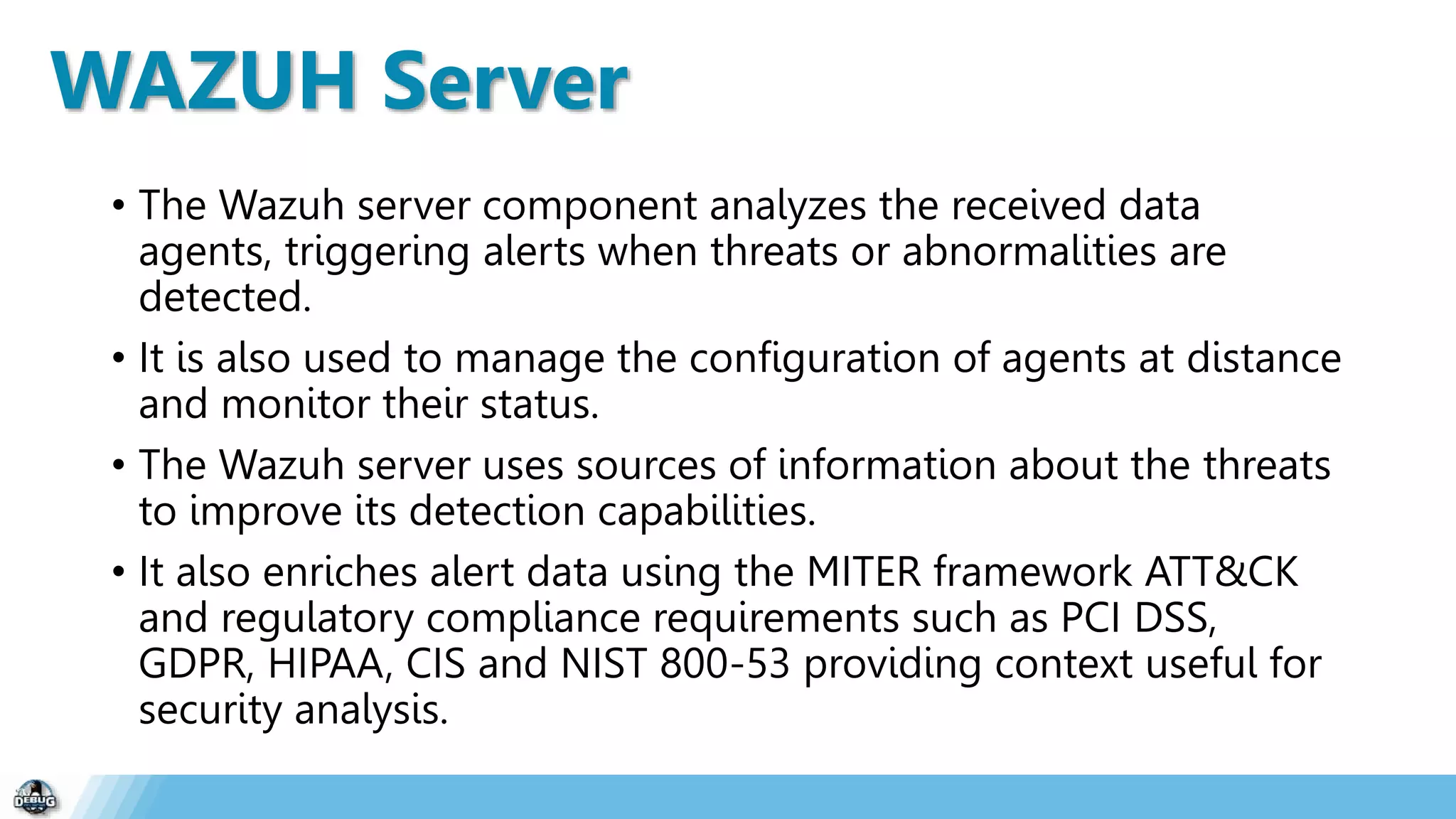 WAZUH Server

• The Wazuh server component analyzes the received data agents, triggering alerts when threats or abnormalities are detected.

• It is also used to manage the configuration of agents at distance and monitor their status.

• The Wazuh server uses sources of information about the threats to improve its detection capabilities.

• It also enriches alert data using the MITER framework ATT&CK and regulatory compliance requirements such as PCI DSS, GDPR, HIPAA, CIS and NIST 800-53 providing context useful for security analysis.

DEBUG